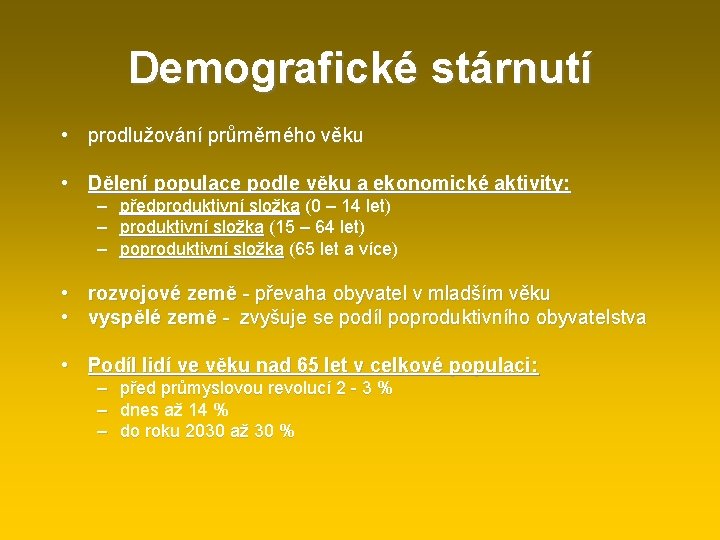 Demografické stárnutí

• prodlužování průměrného věku

• Dělení populace podle věku a ekonomické aktivity:
– předproduktivní složka (0 – 14 let)
– produktivní složka (15 – 64 let)
– poproduktivní složka (65 let a více)

• rozvojové země - převaha obyvatel v mladším věku
• vyspělé země - zvyšuje se podíl poproduktivního obyvatelstva

• Podíl lidí ve věku nad 65 let v celkové populaci:
– před průmyslovou revolucí 2 - 3 %
– dnes až 14 %
– do roku 2030 až 30 %